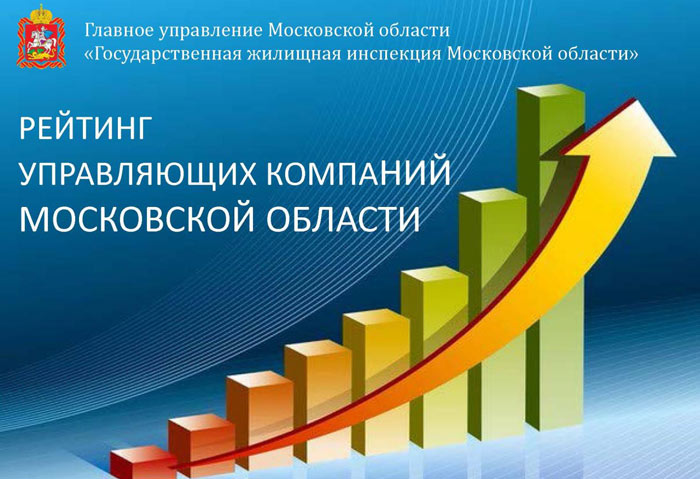 Главное управление Московской области
«Государственная жилищная инспекция Московской области»

РЕЙТИНГ
УПРАВЛЯЮЩИХ КОМПАНИЙ
МОСКОВСКОЙ ОБЛАСТИ